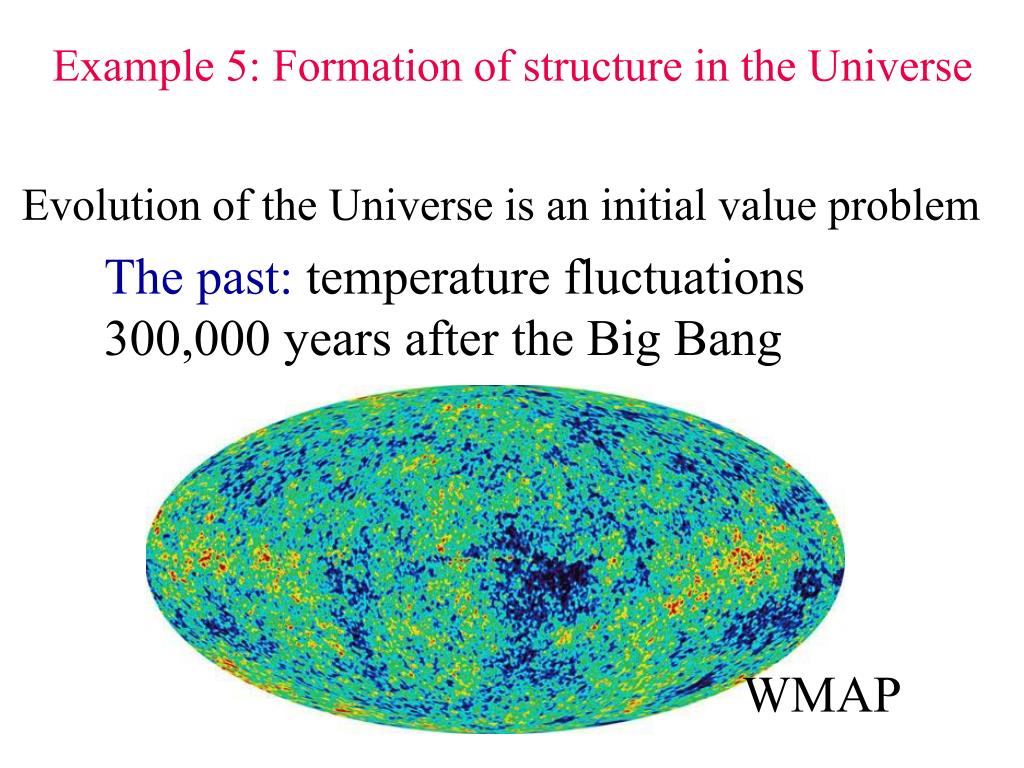 Example 5: Formation of structure in the Universe

Evolution of the Universe is an initial value problem

The past: temperature fluctuations 300,000 years after the Big Bang

WMAP